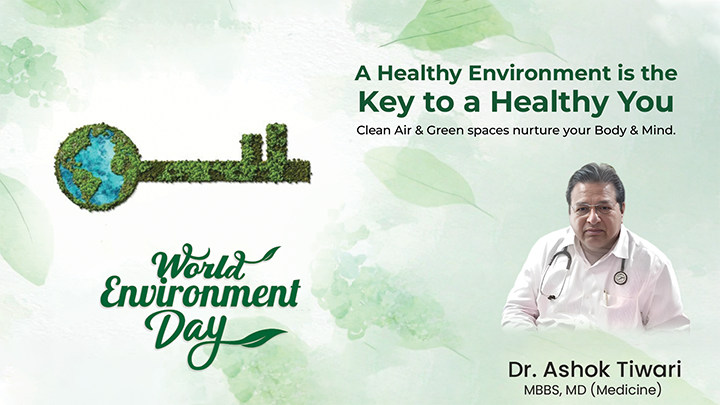 A Healthy Environment is the Key to a Healthy You

Clean Air & Green spaces nurture your Body & Mind.

World Environment Day

Dr. Ashok Tiwari
MBBS, MD (Medicine)